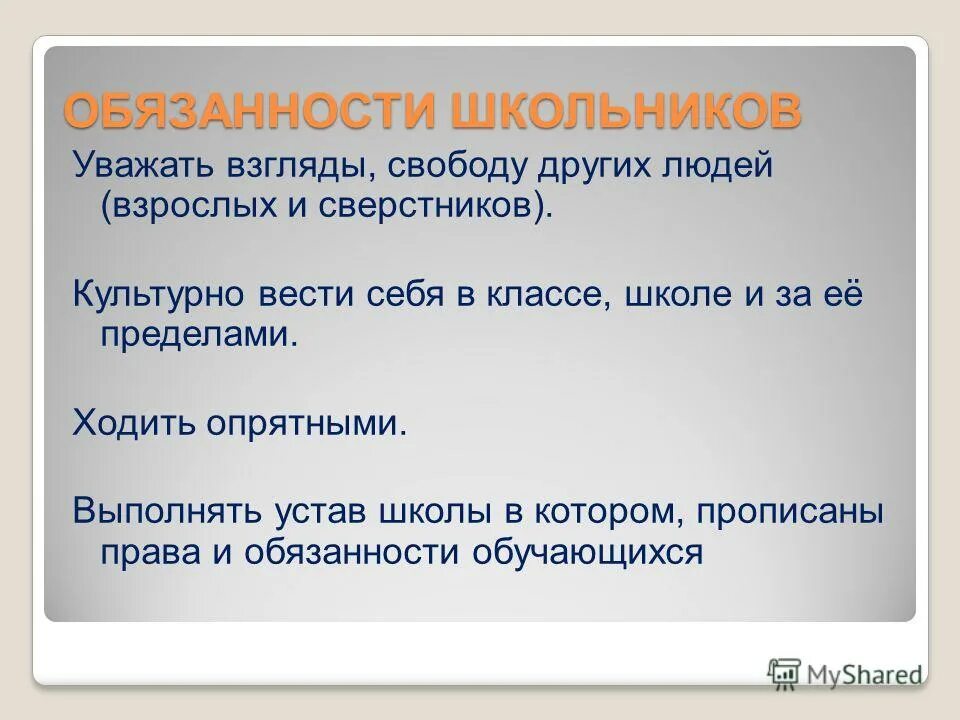 ОБЯЗАННОСТИ ШКОЛЬНИКОВ

Уважать взгляды, свободу других людей (взрослых и сверстников).

Культурно вести себя в классе, школе и за её пределами.

Ходить опрятными.

Выполнять устав школы в котором, прописаны права и обязанности обучающихся

MyShared